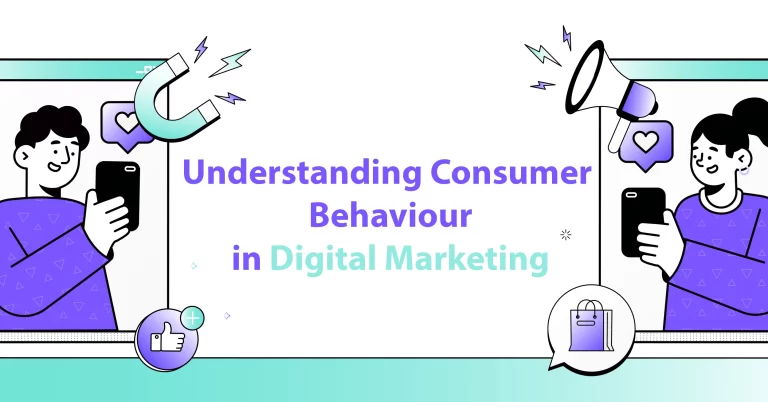 Understanding Consumer Behaviour in Digital Marketing